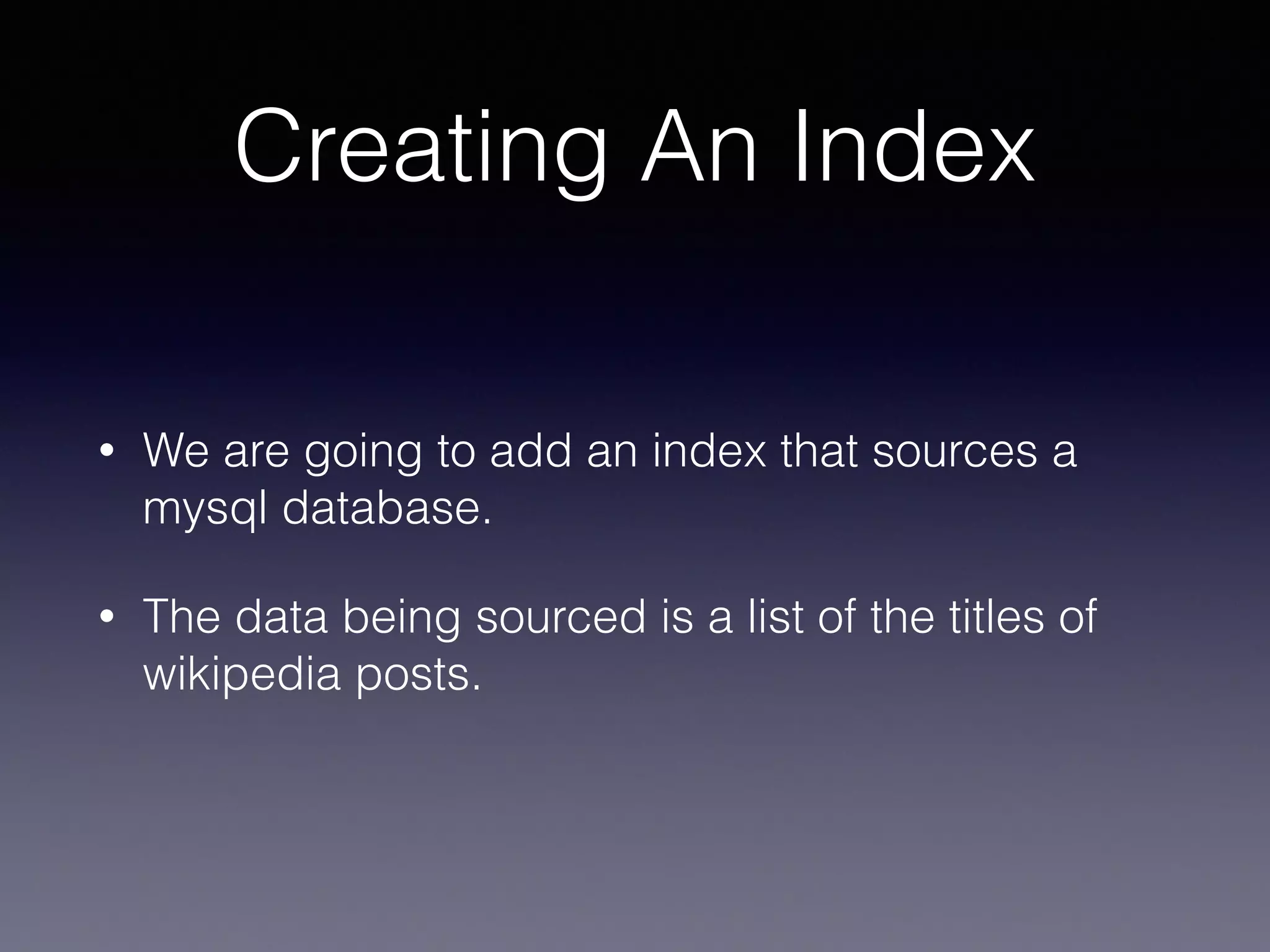 Creating An Index

• We are going to add an index that sources a mysql database.

• The data being sourced is a list of the titles of wikipedia posts.